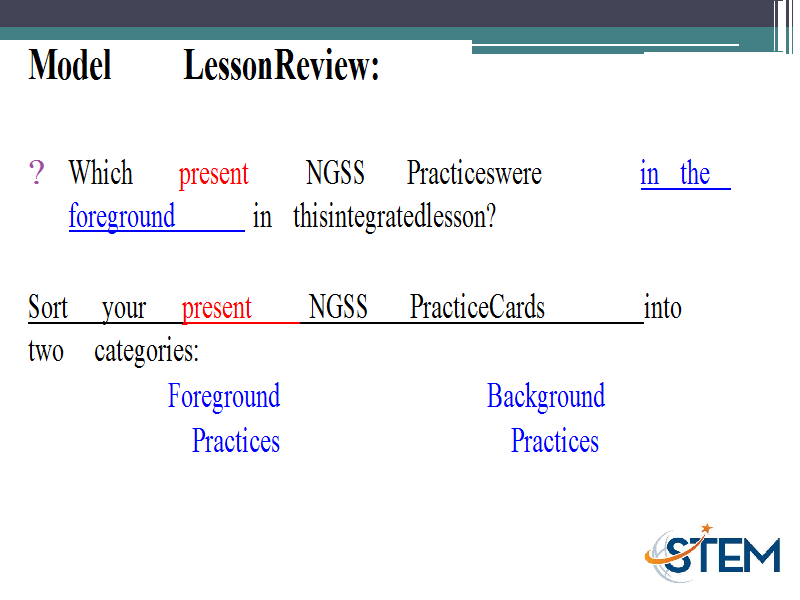 Model LessonReview:

? Which present NGSS Practiceswere in the foreground in thisintegratedlesson?

Sort your present NGSS PracticeCards into two categories:

Foreground Practices

Background Practices

STEM